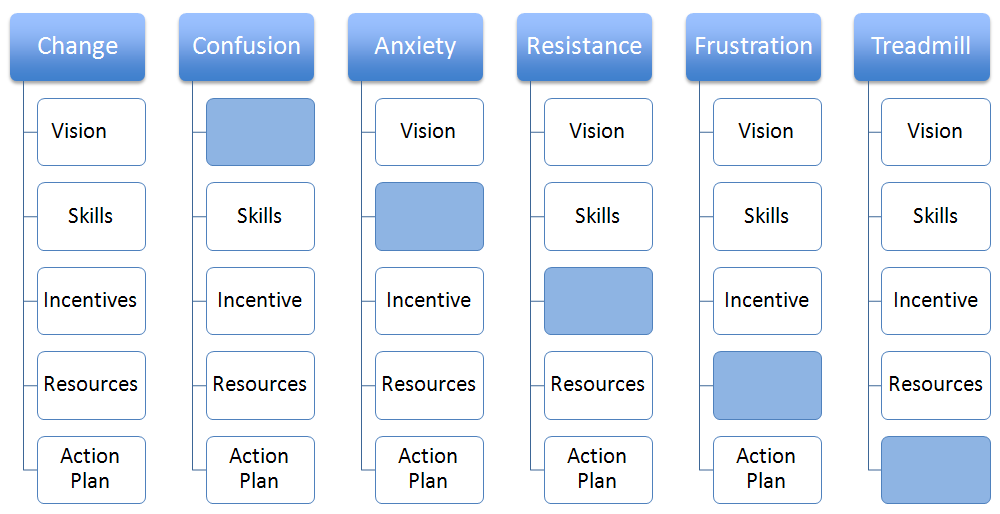 Change
Vision
Skills
Incentives
Resources
Action Plan

Confusion
Skills
Incentive
Resources
Action Plan

Anxiety
Vision
Incentive
Resources
Action Plan

Resistance
Vision
Skills
Resources
Action Plan

Frustration
Vision
Skills
Incentive
Action Plan

Treadmill
Vision
Skills
Incentive
Resources